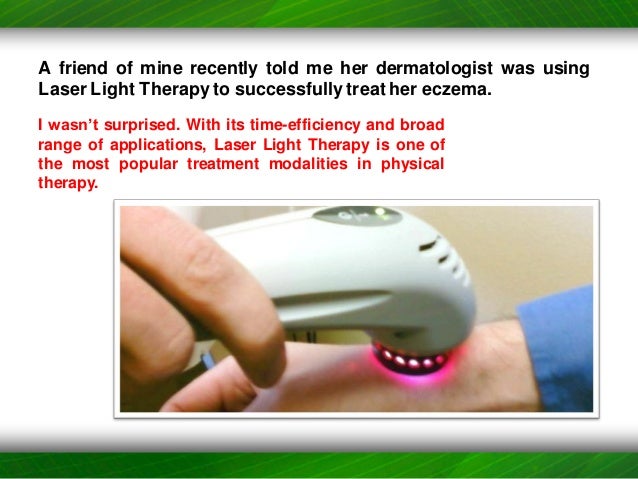 A friend of mine recently told me her dermatologist was using Laser Light Therapy to successfully treat her eczema.

I wasn't surprised. With its time-efficiency and broad range of applications, Laser Light Therapy is one of the most popular treatment modalities in physical therapy.